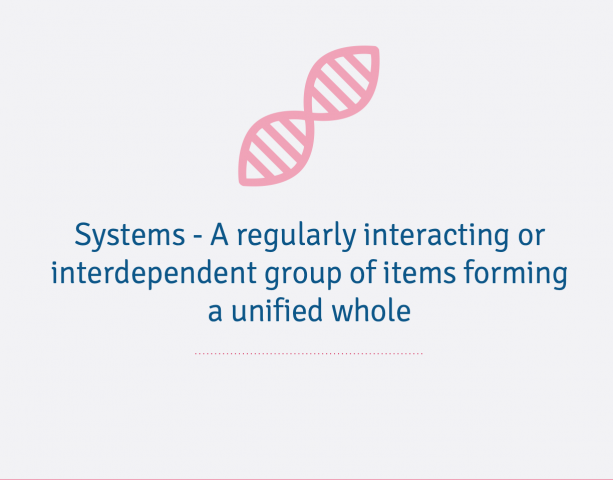 Systems - A regularly interacting or interdependent group of items forming a unified whole